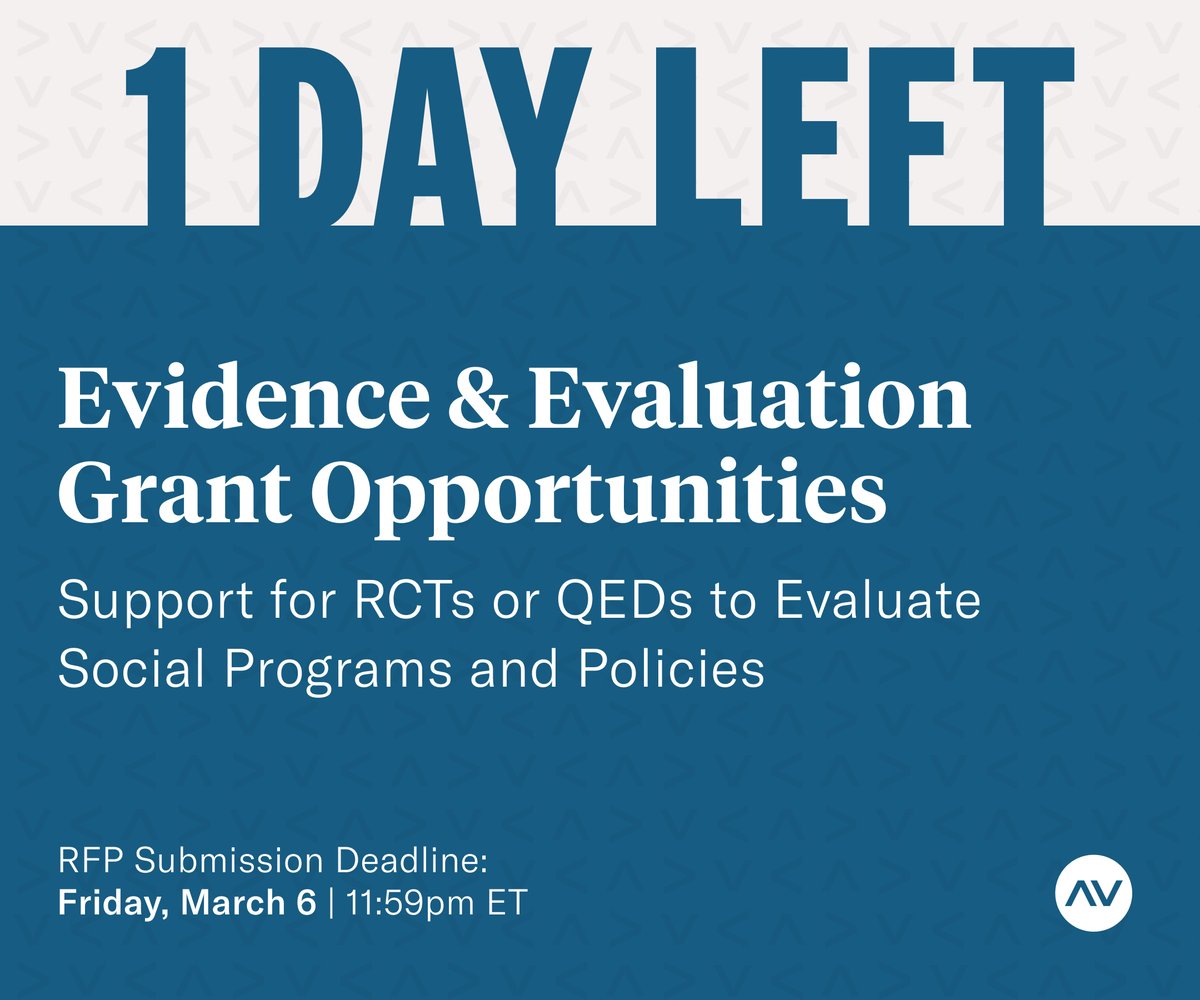 1 DAY LEFT

Evidence & Evaluation Grant Opportunities

Support for RCTs or QEDs to Evaluate Social Programs and Policies

RFP Submission Deadline:
Friday, March 6 | 11:59pm ET

AV